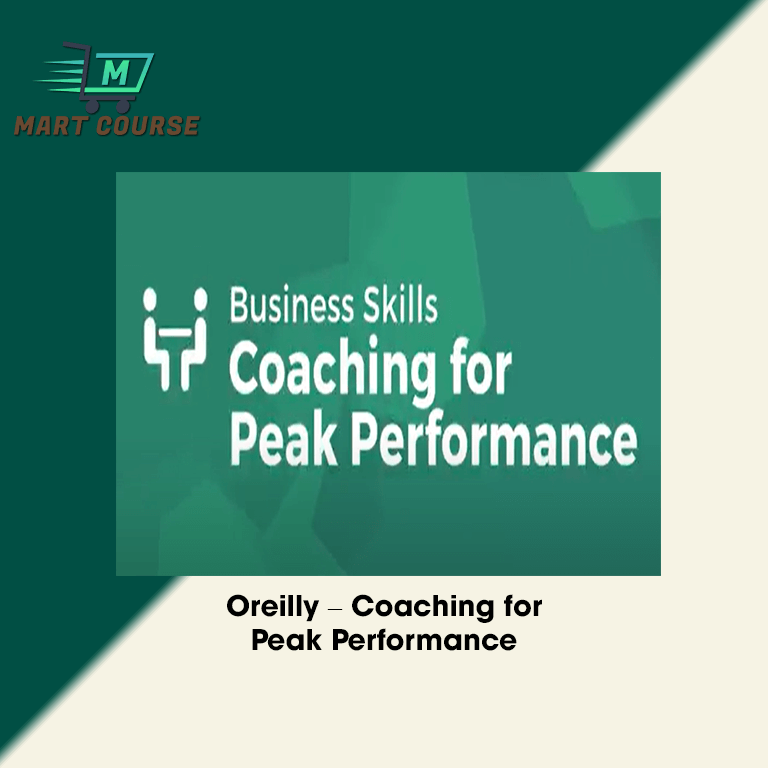 M
MART COURSE

Business Skills
Coaching for Peak Performance

Oreilly – Coaching for Peak Performance